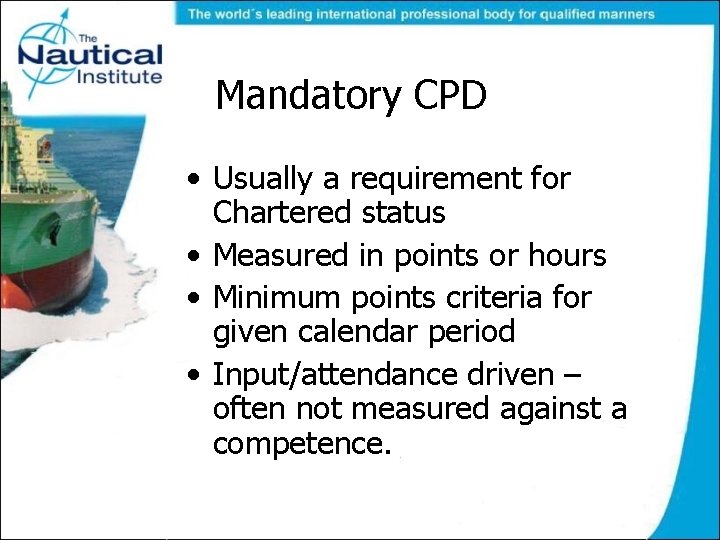 The world´s leading international professional body for qualified mariners

The Nautical Institute

Mandatory CPD

• Usually a requirement for Chartered status
• Measured in points or hours
• Minimum points criteria for given calendar period
• Input/attendance driven – often not measured against a competence.